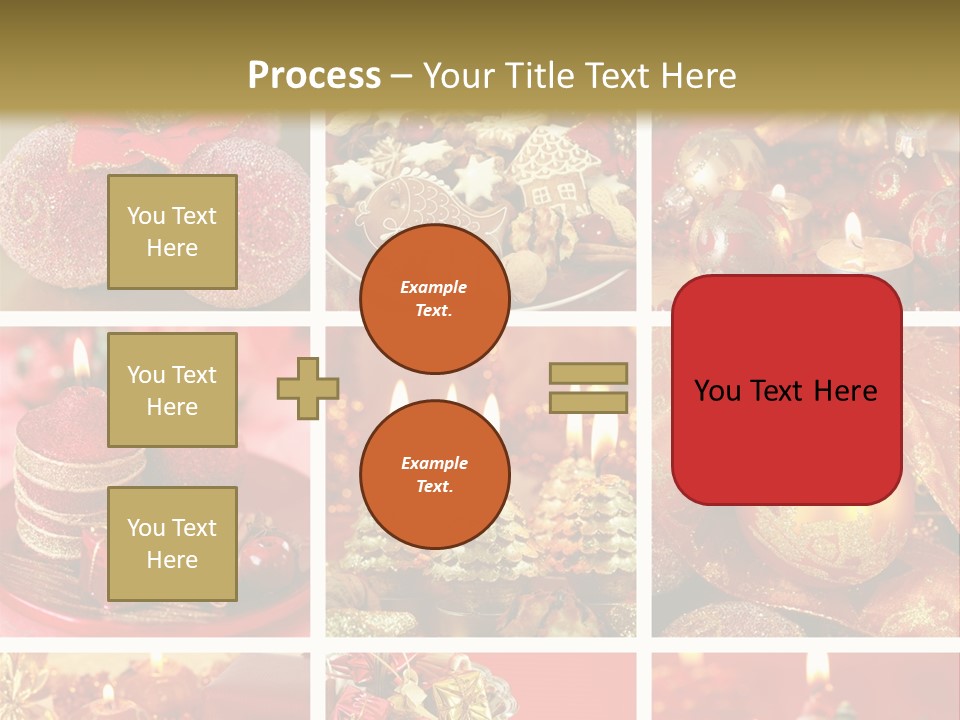 Process – Your Title Text Here

You Text Here

You Text Here

You Text Here

Example Text.

Example Text.

You Text Here